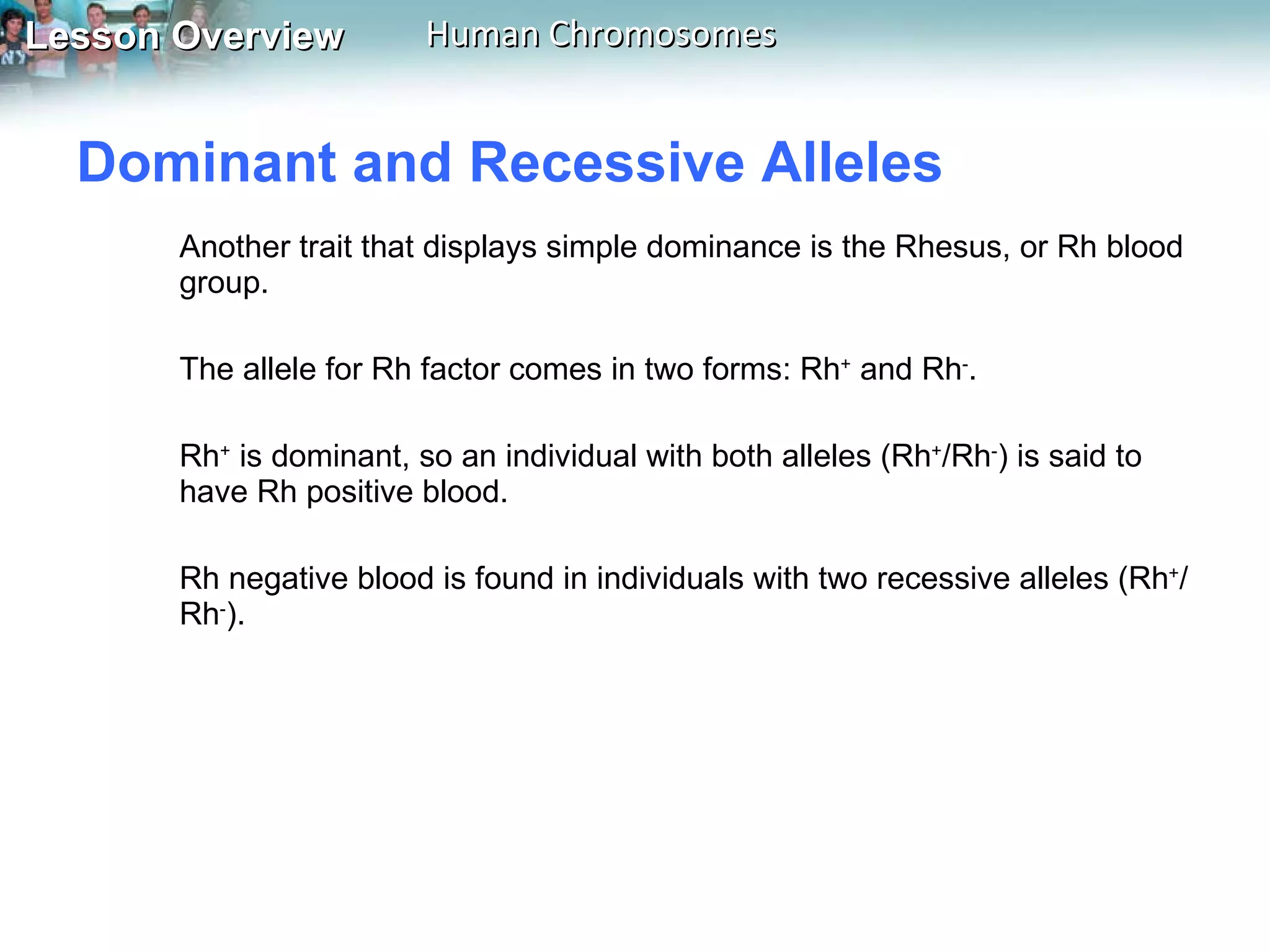 Lesson Overview Human Chromosomes

Dominant and Recessive Alleles

Another trait that displays simple dominance is the Rhesus, or Rh blood group.

The allele for Rh factor comes in two forms: $Rh^+$ and $Rh^-$.

$Rh^+$ is dominant, so an individual with both alleles ($Rh^+/Rh^-$) is said to have Rh positive blood.

Rh negative blood is found in individuals with two recessive alleles ($Rh^+/Rh^-$).